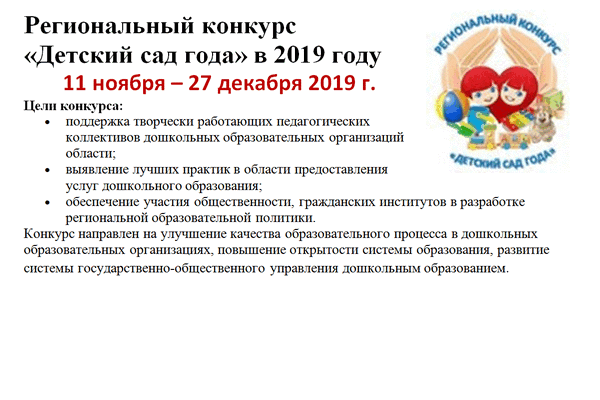 Региональный конкурс «Детский сад года» в 2019 году
11 ноября – 27 декабря 2019 г.

РЕГИОНАЛЬНЫЙ КОНКУРС
«ДЕТСКИЙ САД ГОДА»

Цели конкурса:
• поддержка творчески работающих педагогических коллективов дошкольных образовательных организаций области;
• выявление лучших практик в области предоставления услуг дошкольного образования;
• обеспечение участия общественности, гражданских институтов в разработке региональной образовательной политики.

Конкурс направлен на улучшение качества образовательного процесса в дошкольных образовательных организациях, повышение открытости системы образования, развитие системы государственно-общественного управления дошкольным образованием.